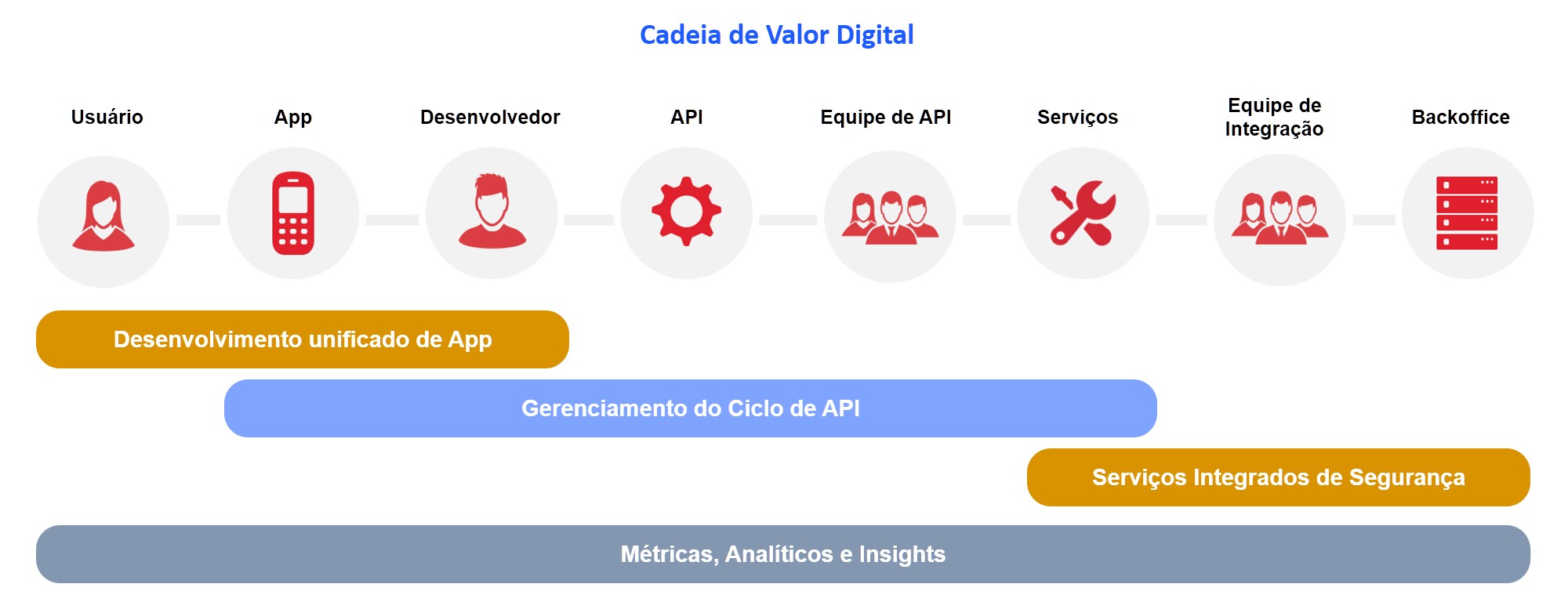 Cadeia de Valor Digital

Usuário

App

Desenvolvedor

API

Equipe de API

Serviços

Equipe de Integração

Backoffice

Desenvolvimento unificado de App

Gerenciamento do Ciclo de API

Serviços Integrados de Segurança

Métricas, Analíticos e Insights